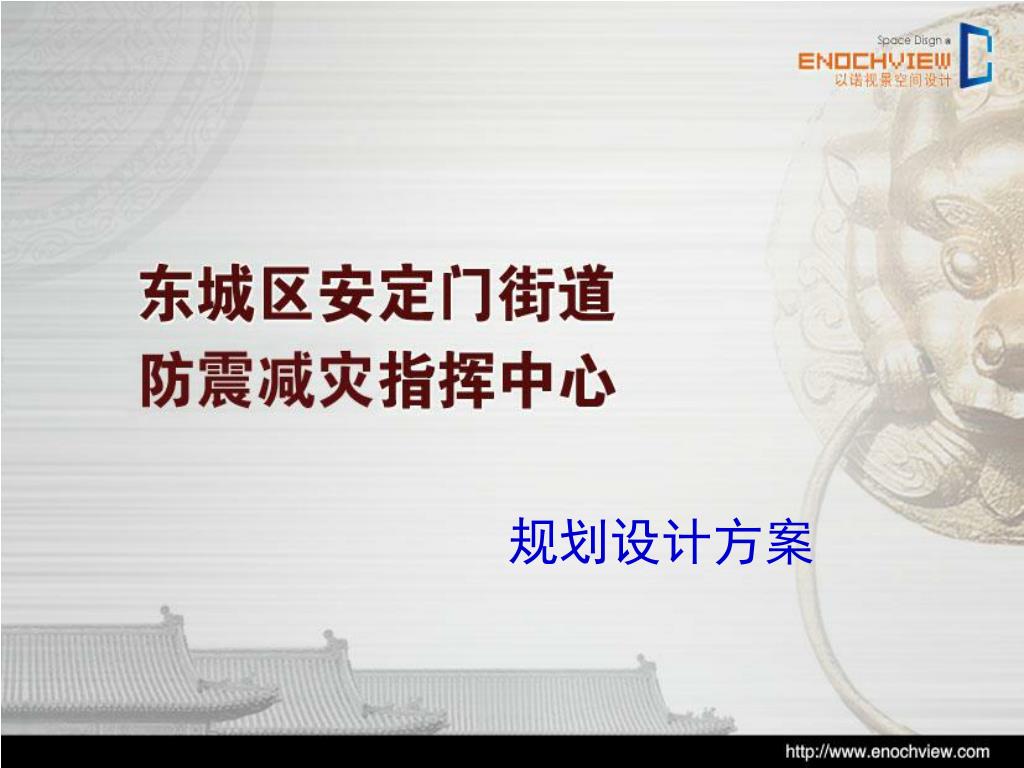 Space Disgn
ENOCHVIEW
以诺视景空间设计

东城区安定门街道
防震减灾指挥中心

规划设计方案

http://www.enochview.com